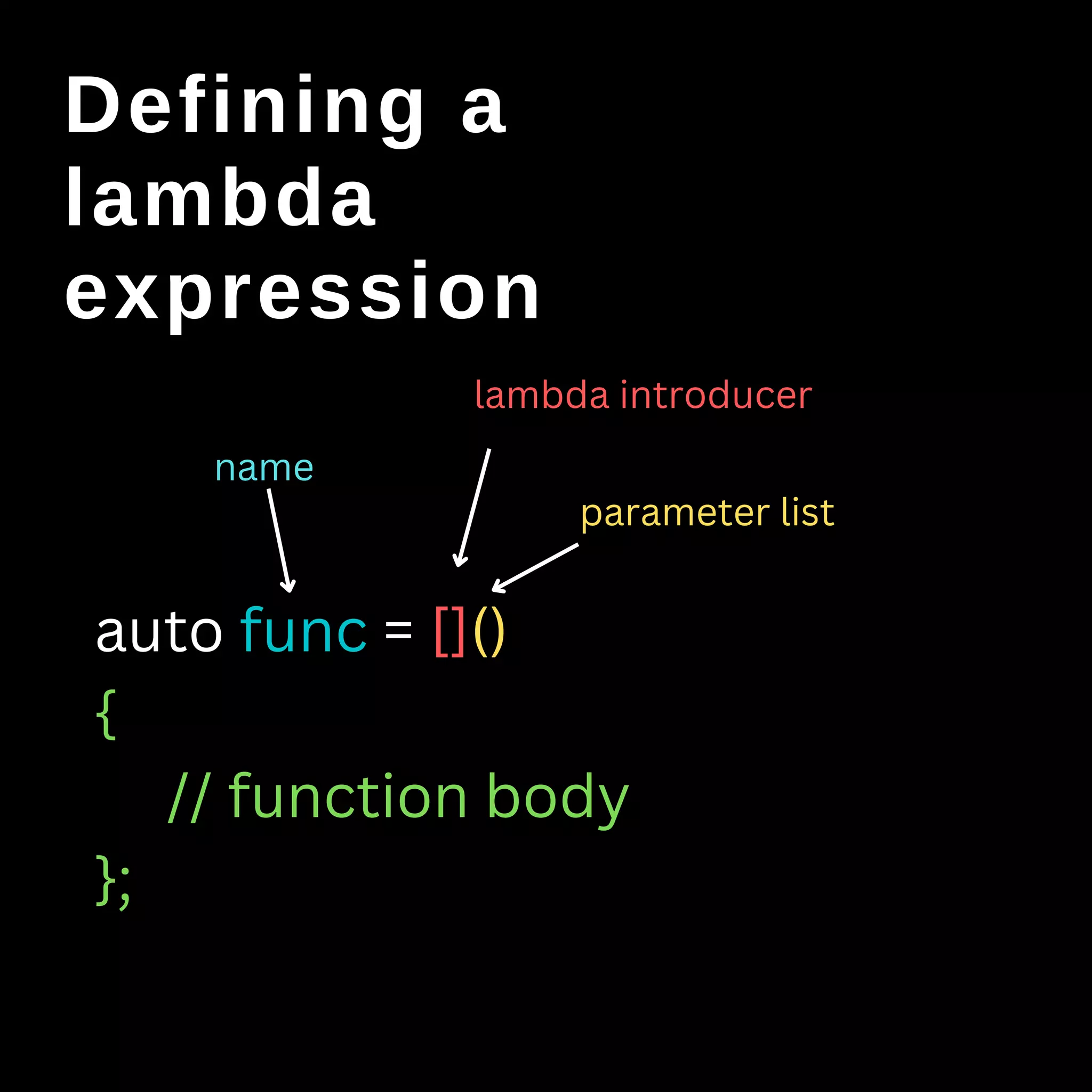 Defining a lambda expression

lambda introducer

name

parameter list

auto func = []()
{
    // function body
};